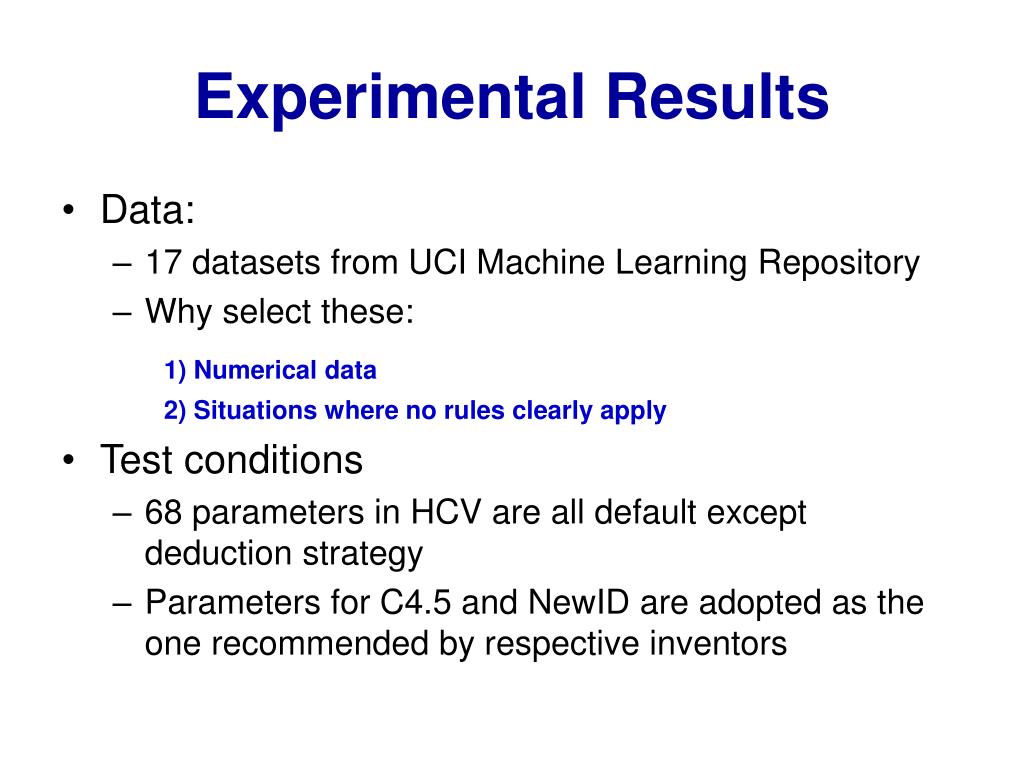 Experimental Results

• Data:
– 17 datasets from UCI Machine Learning Repository
– Why select these:
1) Numerical data
2) Situations where no rules clearly apply

• Test conditions
– 68 parameters in HCV are all default except deduction strategy
– Parameters for C4.5 and NewID are adopted as the one recommended by respective inventors